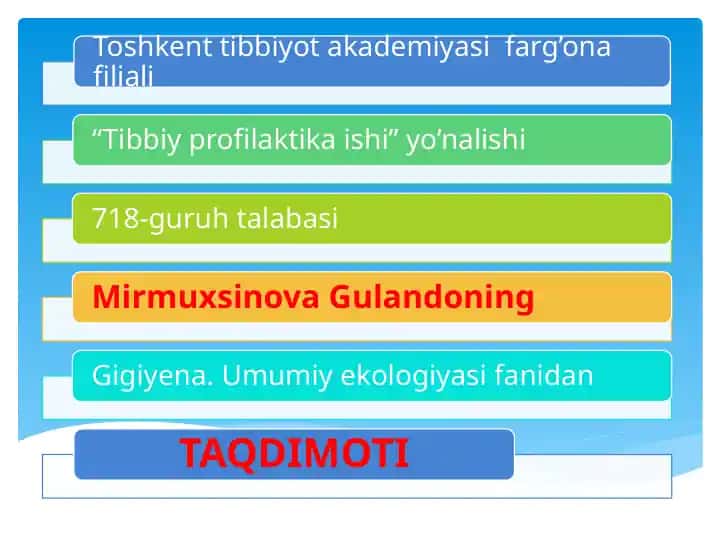 Toshkent tibbiyot akademiyasi farg’ona filiali

“Tibbiy profilaktika ishi” yo’nalishi

718-guruh talabasi

Mirmuxsinova Gulandoning

Gigiyena. Umumiy ekologiyasi fanidan

TAQDIMOTI